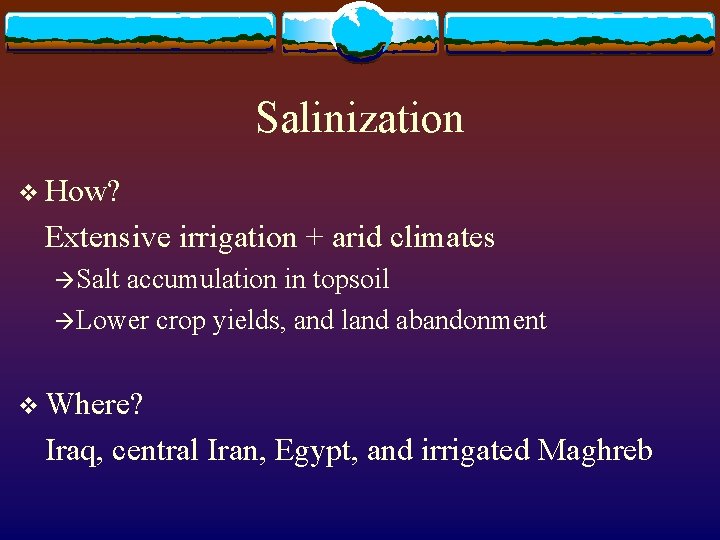 Salinization

❖ How?

Extensive irrigation + arid climates

→Salt accumulation in topsoil

→Lower crop yields, and land abandonment

❖ Where?

Iraq, central Iran, Egypt, and irrigated Maghreb